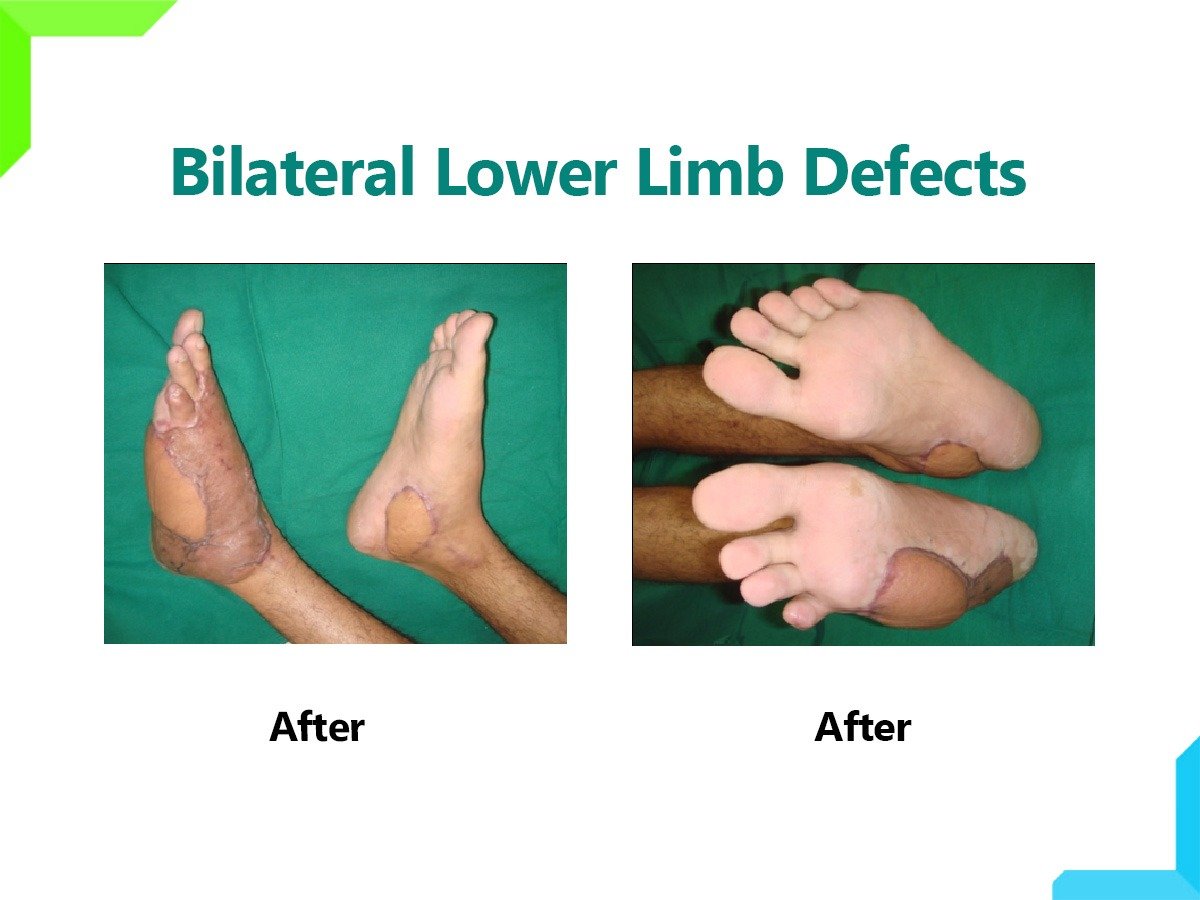 Bilateral Lower Limb Defects

After

After